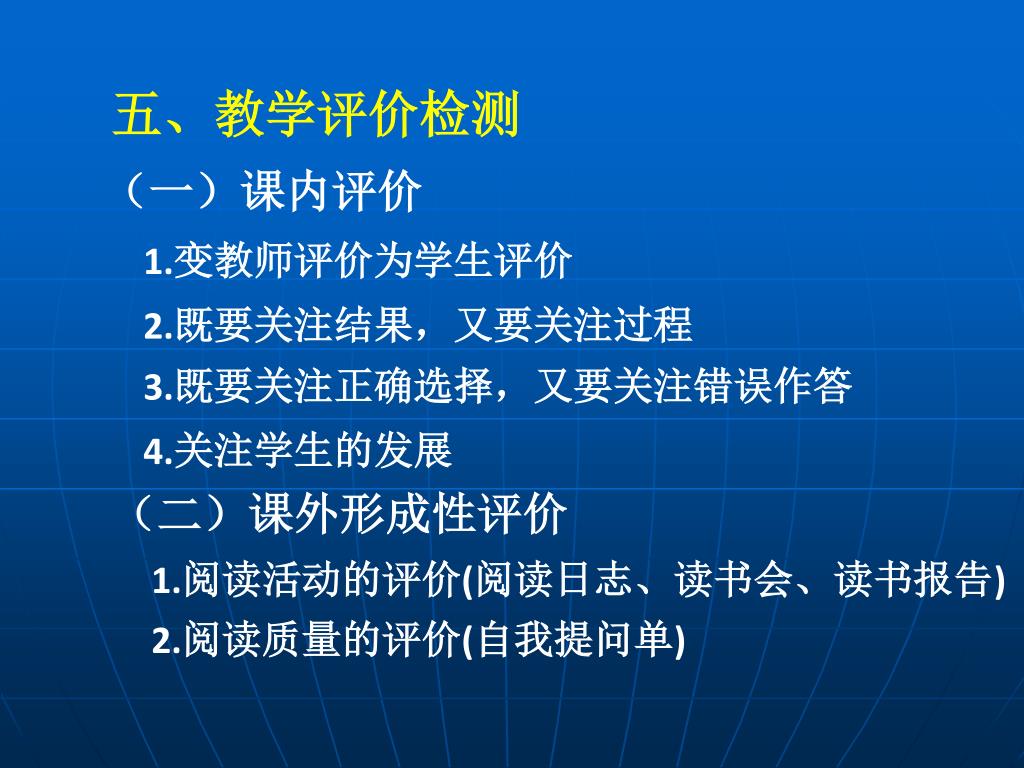 五、教学评价检测

（一）课内评价

1.变教师评价为学生评价

2.既要关注结果，又要关注过程

3.既要关注正确选择，又要关注错误作答

4.关注学生的发展

（二）课外形成性评价

1.阅读活动的评价(阅读日志、读书会、读书报告)

2.阅读质量的评价(自我提问单)